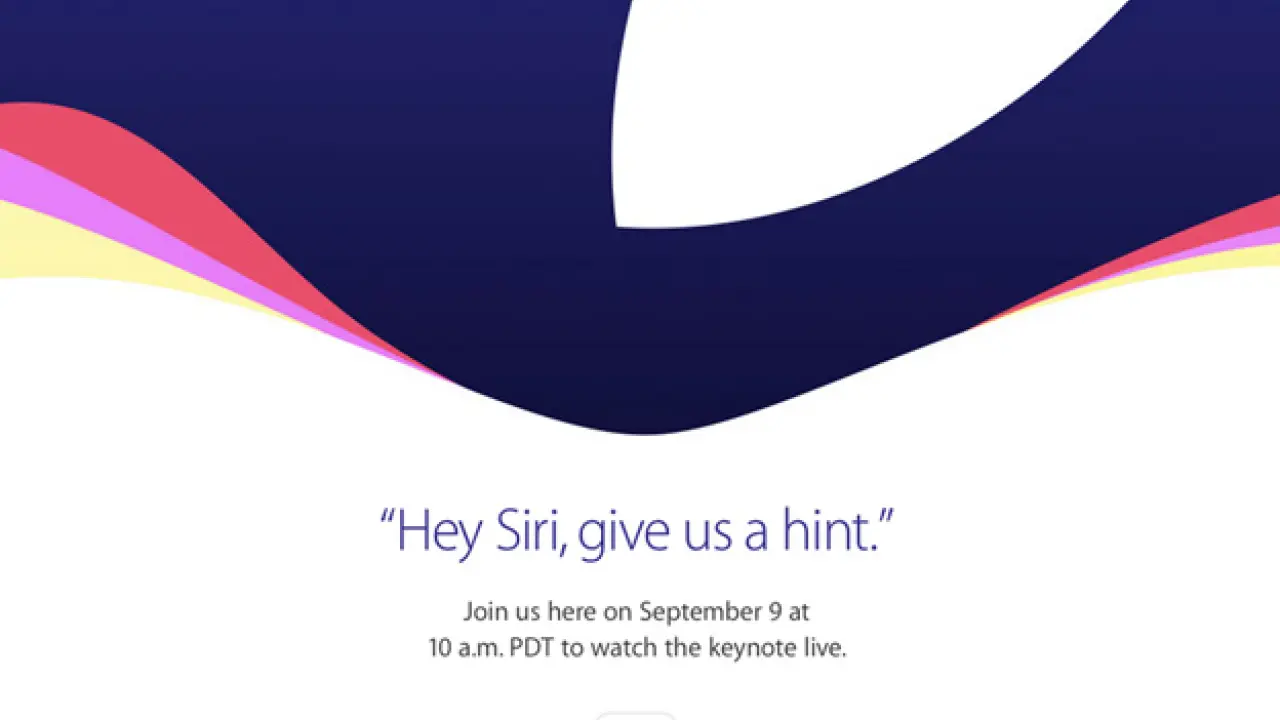 “Hey Siri, give us a hint.”

Join us here on September 9 at 10 a.m. PDT to watch the keynote live.